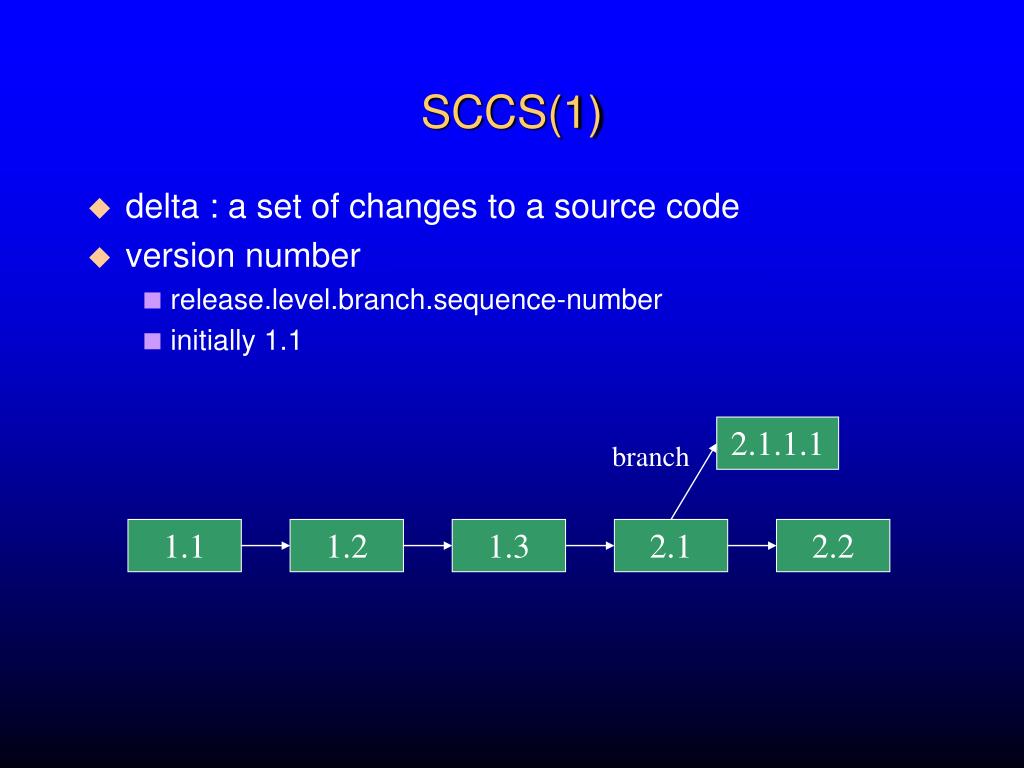 SCCS(1)

delta : a set of changes to a source code

version number

release.level.branch.sequence-number

initially 1.1

branch

2.1.1.1

1.1

1.2

1.3

2.1

2.2